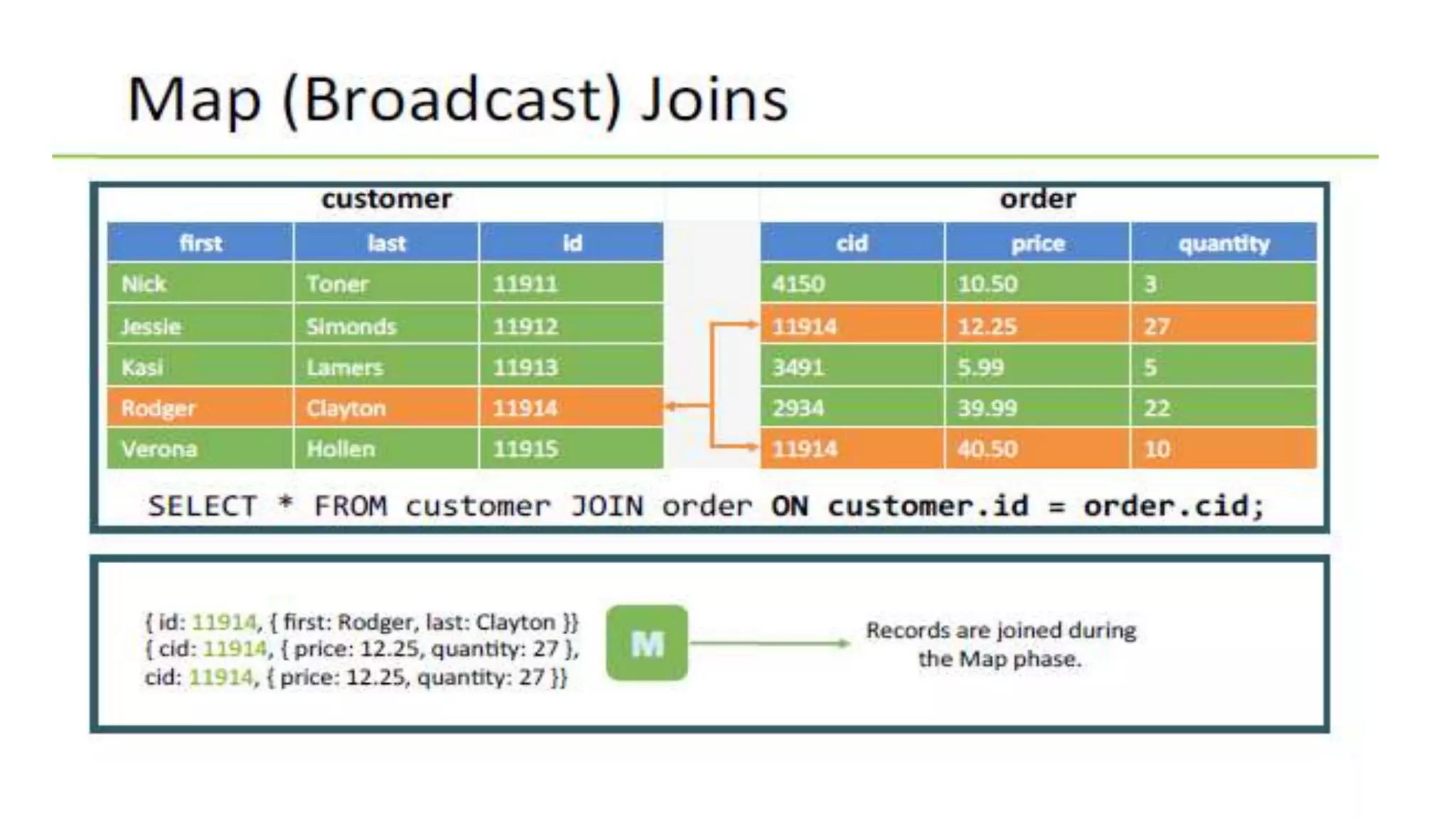 Map (Broadcast) Joins

customer

| first | last | id |
|---|---|---|
| Nick | Toner | 11911 |
| Jessie | Simonds | 11912 |
| Kasi | Lamers | 11913 |
| Rodger | Clayton | 11914 |
| Verona | Hollen | 11915 |

order

| cid | price | quantity |
|---|---|---|
| 4150 | 10.50 | 3 |
| 11914 | 12.25 | 27 |
| 3491 | 5.99 | 5 |
| 2934 | 39.99 | 22 |
| 11914 | 40.50 | 10 |

SELECT * FROM customer JOIN order ON customer.id = order.cid;

{ id: 11914, { first: Rodger, last: Clayton }}
{ cid: 11914, { price: 12.25, quantity: 27 },
cid: 11914, { price: 12.25, quantity: 27 }}

M

Records are joined during the Map phase.